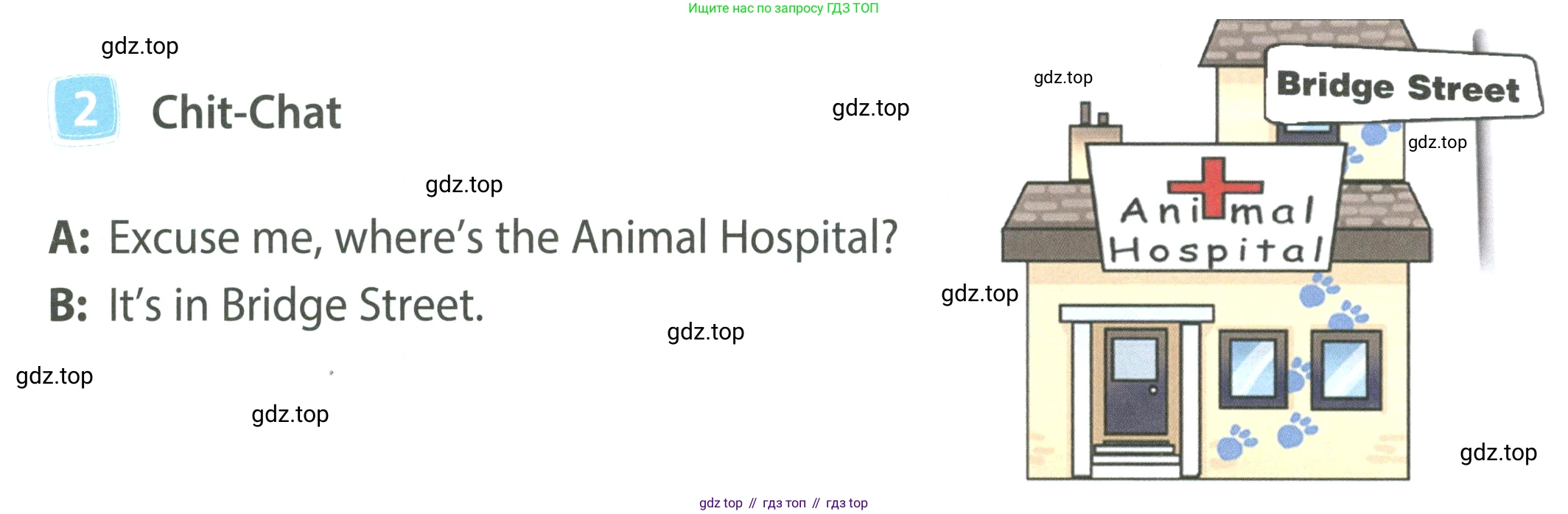 Ищите нас по запросу ГДЗ ТОП

gdz.top

2 Chit-Chat

gdz.top

gdz.top

A: Excuse me, where's the Animal Hospital?

B: It's in Bridge Street.

gdz.top

gdz.top

gdz.top

gdz.top

Bridge Street

gdz.top

Animal Hospital

gdz.top

gdz.top

gdz top // гдз топ // гдз top